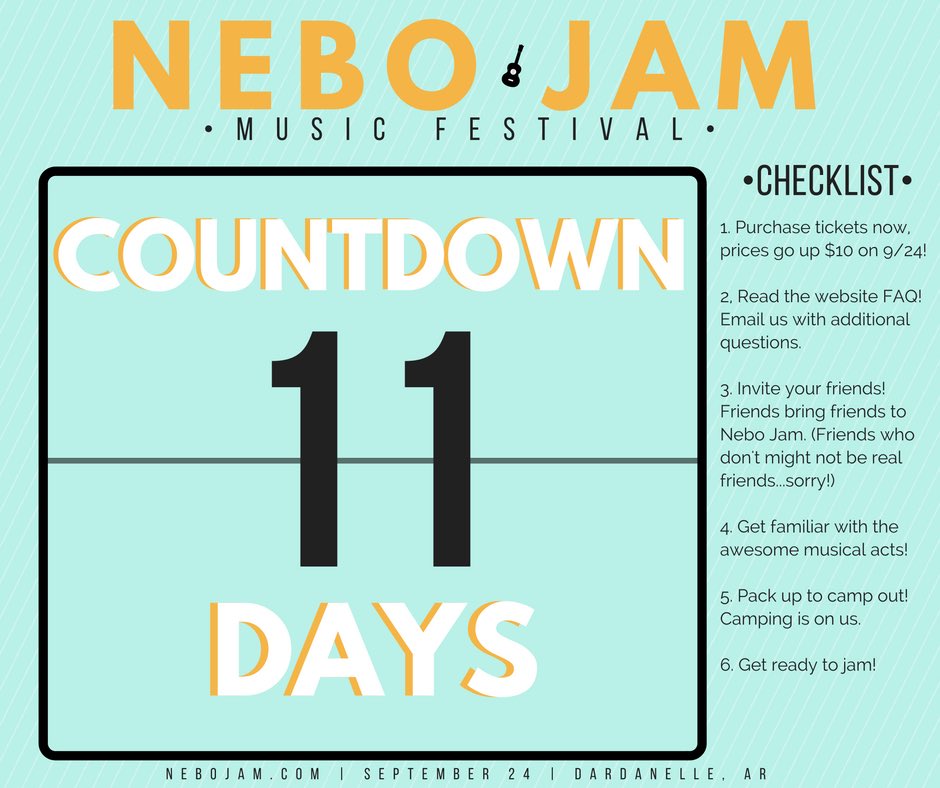 NEBO JAM
• MUSIC FESTIVAL •

COUNTDOWN
11
DAYS

•CHECKLIST•

1. Purchase tickets now, prices go up $10 on 9/24!

2, Read the website FAQ! Email us with additional questions.

3. Invite your friends! Friends bring friends to Nebo Jam. (Friends who don't might not be real friends...sorry!)

4. Get familiar with the awesome musical acts!

5. Pack up to camp out! Camping is on us.

6. Get ready to jam!

NEBOJAM.COM | SEPTEMBER 24 | DARDANELLE, AR